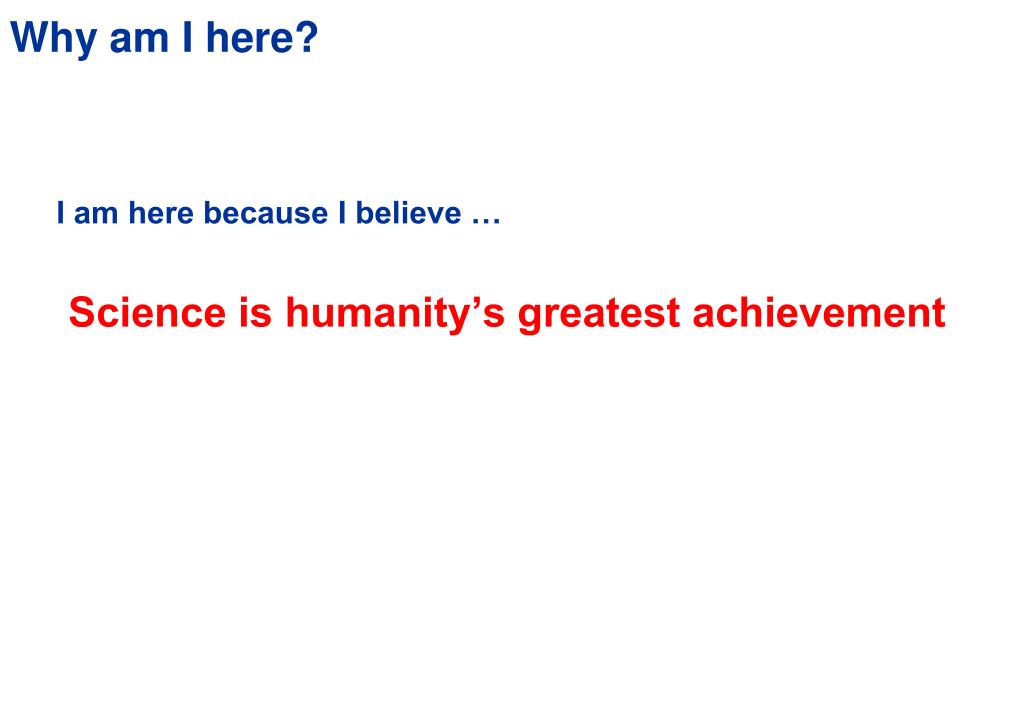 Why am I here?

I am here because I believe …

Science is humanity’s greatest achievement